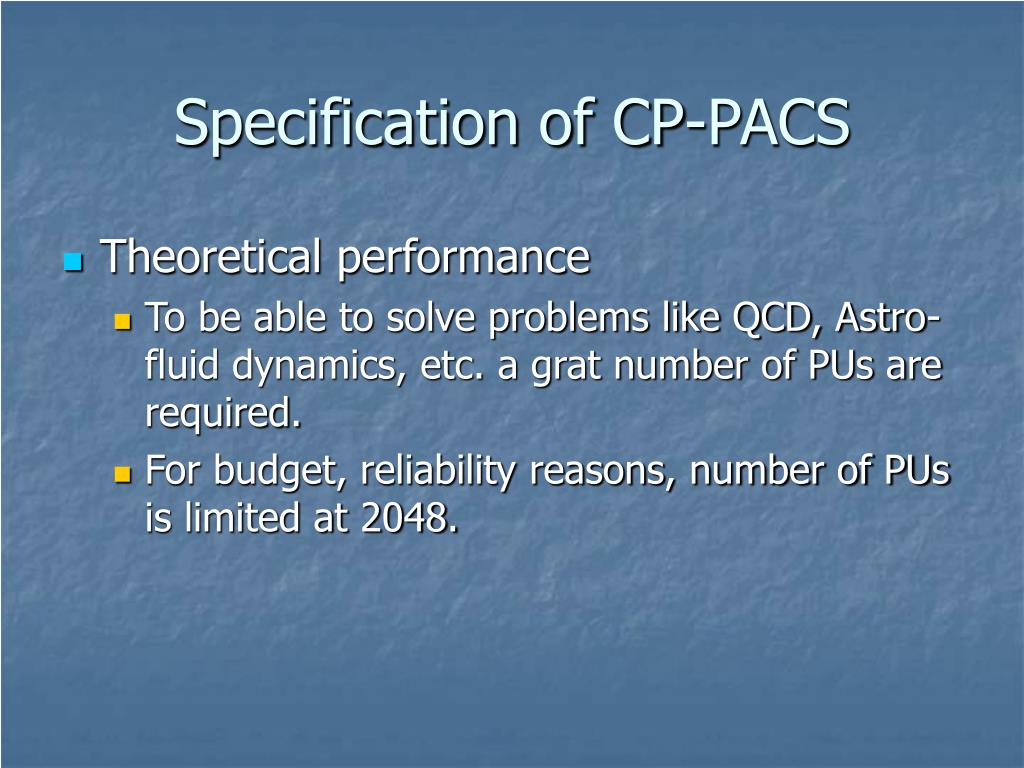 Specification of CP-PACS

Theoretical performance

To be able to solve problems like QCD, Astro-fluid dynamics, etc. a grat number of PUs are required.

For budget, reliability reasons, number of PUs is limited at 2048.